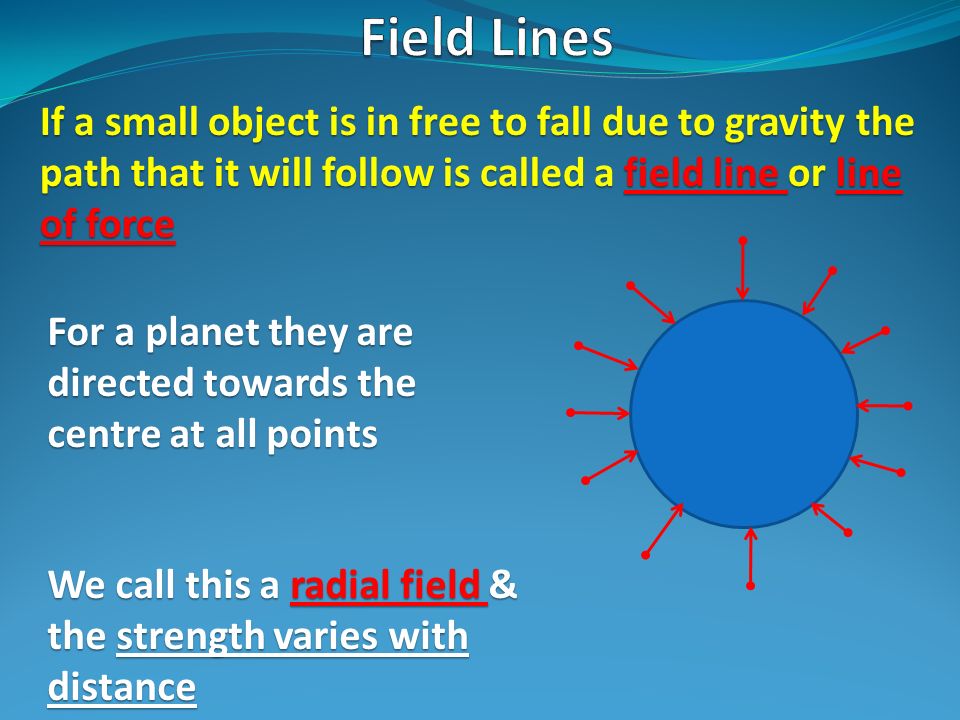 Field Lines

If a small object is in free to fall due to gravity the path that it will follow is called a field line or line of force

For a planet they are directed towards the centre at all points

We call this a radial field & the strength varies with distance